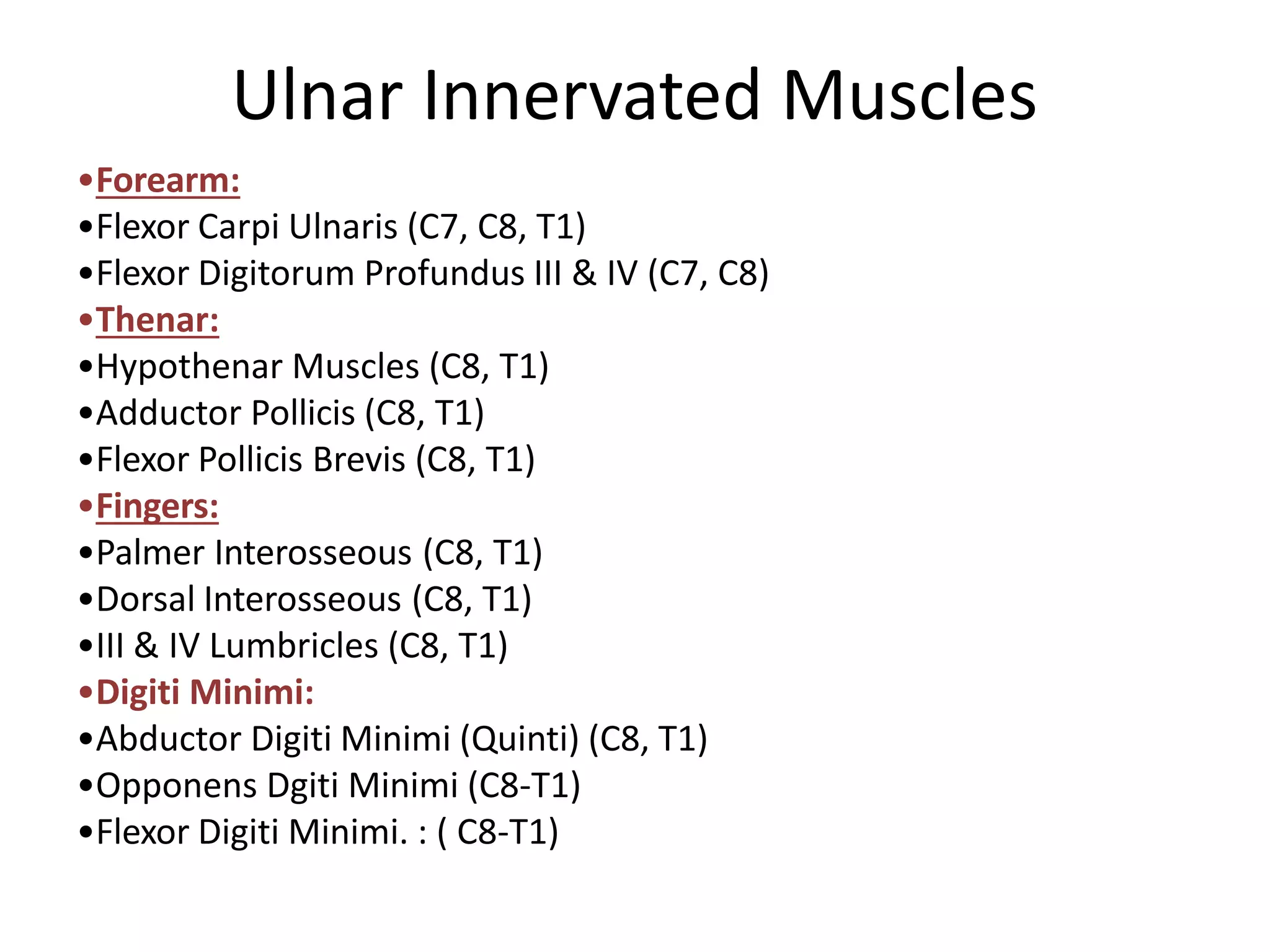 Ulnar Innervated Muscles

•Forearm:
•Flexor Carpi Ulnaris (C7, C8, T1)
•Flexor Digitorum Profundus III & IV (C7, C8)
•Thenar:
•Hypothenar Muscles (C8, T1)
•Adductor Pollicis (C8, T1)
•Flexor Pollicis Brevis (C8, T1)
•Fingers:
•Palmer Interosseous (C8, T1)
•Dorsal Interosseous (C8, T1)
•III & IV Lumbricles (C8, T1)
•Digiti Minimi:
•Abductor Digiti Minimi (Quinti) (C8, T1)
•Opponens Dgiti Minimi (C8-T1)
•Flexor Digiti Minimi. : ( C8-T1)